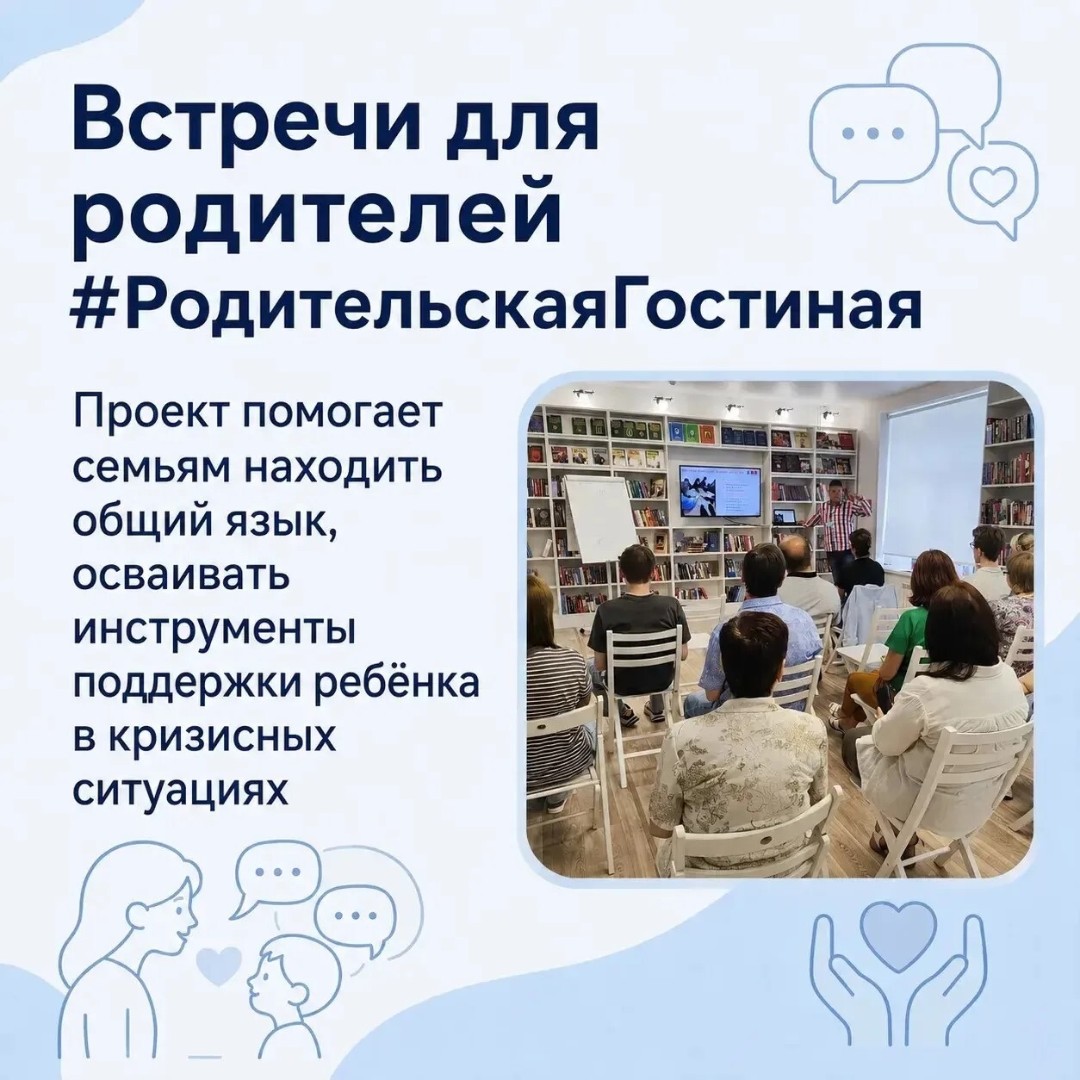 Встречи для родителей
#РодительскаяГостиная

Проект помогает семьям находить общий язык, осваивать инструменты поддержки ребёнка в кризисных ситуациях